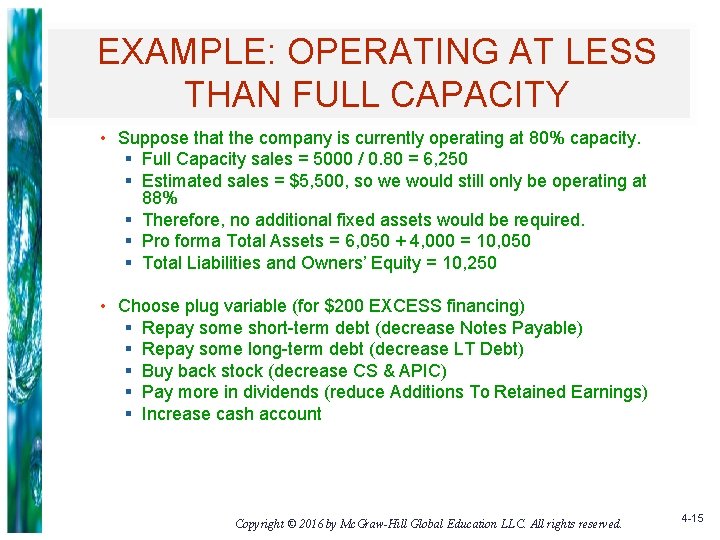 EXAMPLE: OPERATING AT LESS THAN FULL CAPACITY

• Suppose that the company is currently operating at 80% capacity.
  ▪ Full Capacity sales = 5000 / 0.80 = 6,250
  ▪ Estimated sales = $5,500, so we would still only be operating at 88%
  ▪ Therefore, no additional fixed assets would be required.
  ▪ Pro forma Total Assets = 6,050 + 4,000 = 10,050
  ▪ Total Liabilities and Owners' Equity = 10,250

• Choose plug variable (for $200 EXCESS financing)
  ▪ Repay some short-term debt (decrease Notes Payable)
  ▪ Repay some long-term debt (decrease LT Debt)
  ▪ Buy back stock (decrease CS & APIC)
  ▪ Pay more in dividends (reduce Additions To Retained Earnings)
  ▪ Increase cash account

Copyright © 2016 by McGraw-Hill Global Education LLC. All rights reserved.

4-15